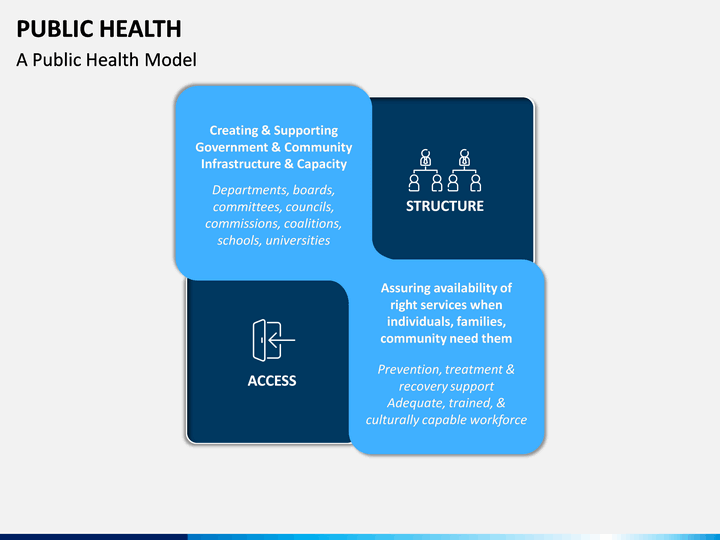 PUBLIC HEALTH

A Public Health Model

Creating & Supporting Government & Community Infrastructure & Capacity

Departments, boards, committees, councils, commissions, coalitions, schools, universities

STRUCTURE

ACCESS

Assuring availability of right services when individuals, families, community need them

Prevention, treatment & recovery support
Adequate, trained, & culturally capable workforce